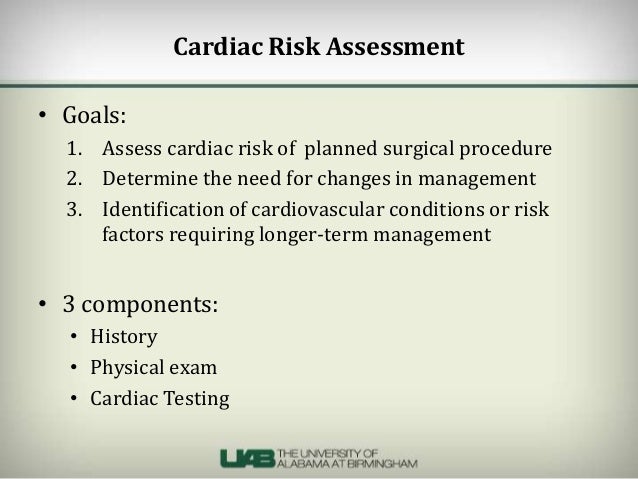 Cardiac Risk Assessment

• Goals:
1. Assess cardiac risk of planned surgical procedure
2. Determine the need for changes in management
3. Identification of cardiovascular conditions or risk factors requiring longer-term management

• 3 components:
• History
• Physical exam
• Cardiac Testing

UAB THE UNIVERSITY OF ALABAMA AT BIRMINGHAM